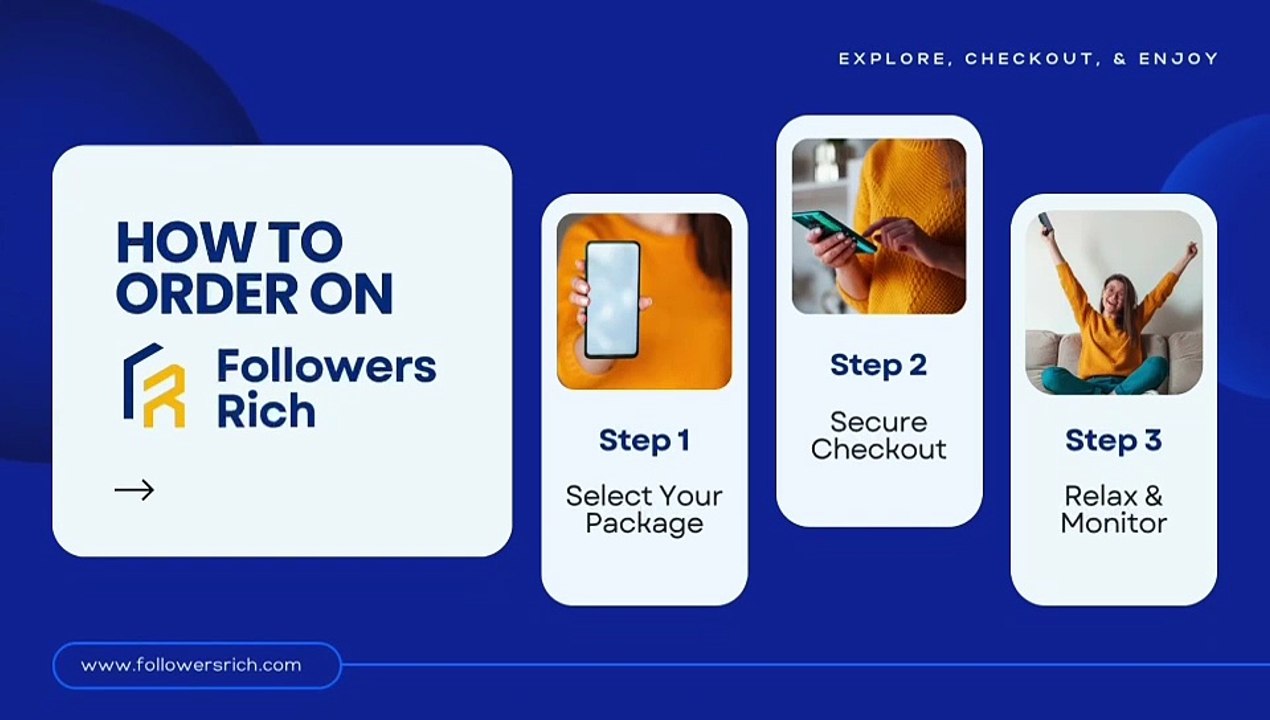 EXPLORE, CHECKOUT, & ENJOY

HOW TO ORDER ON

Followers Rich

→

Step 1

Select Your Package

Step 2

Secure Checkout

Step 3

Relax & Monitor

www.followersrich.com